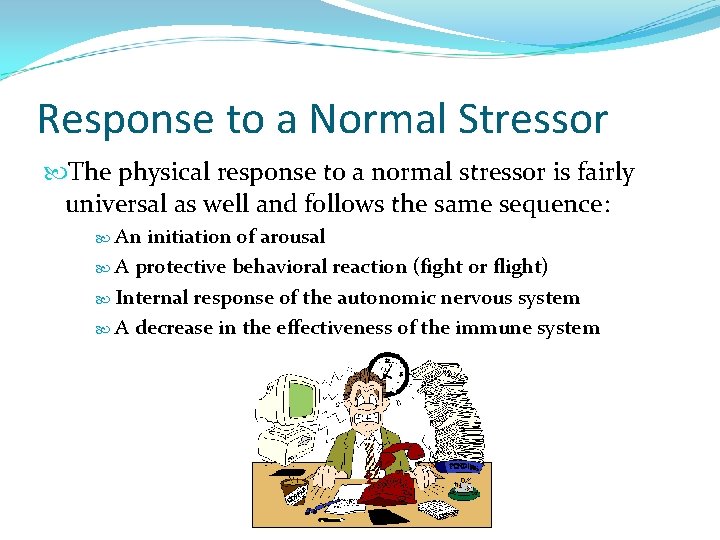 Response to a Normal Stressor

The physical response to a normal stressor is fairly universal as well and follows the same sequence:

An initiation of arousal

A protective behavioral reaction (fight or flight)

Internal response of the autonomic nervous system

A decrease in the effectiveness of the immune system